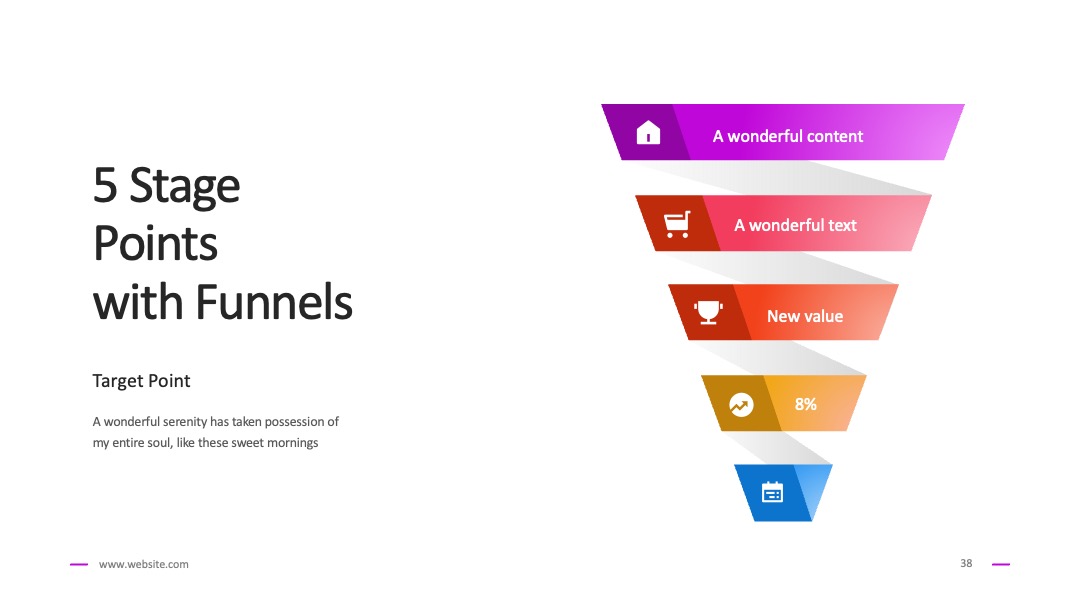 5 Stage Points with Funnels

Target Point

A wonderful serenity has taken possession of my entire soul, like these sweet mornings

A wonderful content

A wonderful text

New value

8%

www.website.com

38